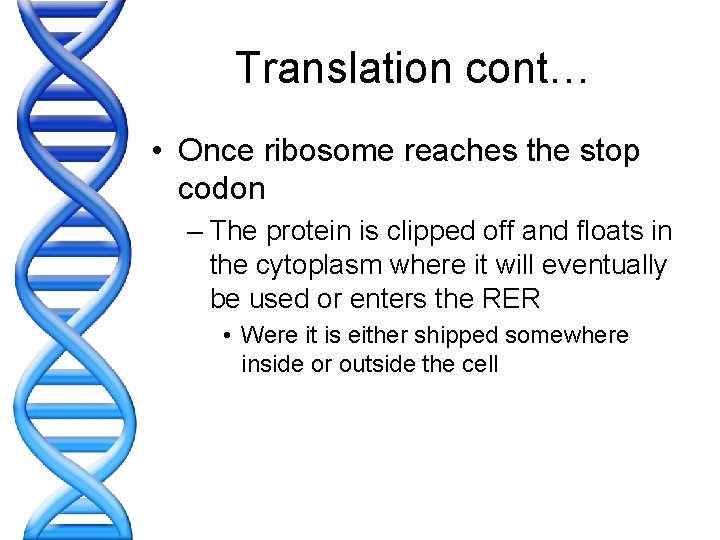 Translation cont…

• Once ribosome reaches the stop codon

– The protein is clipped off and floats in the cytoplasm where it will eventually be used or enters the RER

• Were it is either shipped somewhere inside or outside the cell